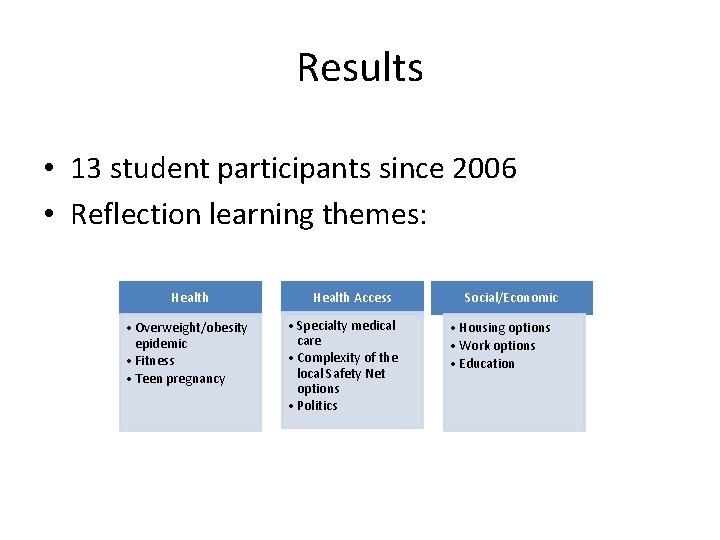 Results

• 13 student participants since 2006
• Reflection learning themes:

Health
• Overweight/obesity epidemic
• Fitness
• Teen pregnancy

Health Access
• Specialty medical care
• Complexity of the local Safety Net options
• Politics

Social/Economic
• Housing options
• Work options
• Education